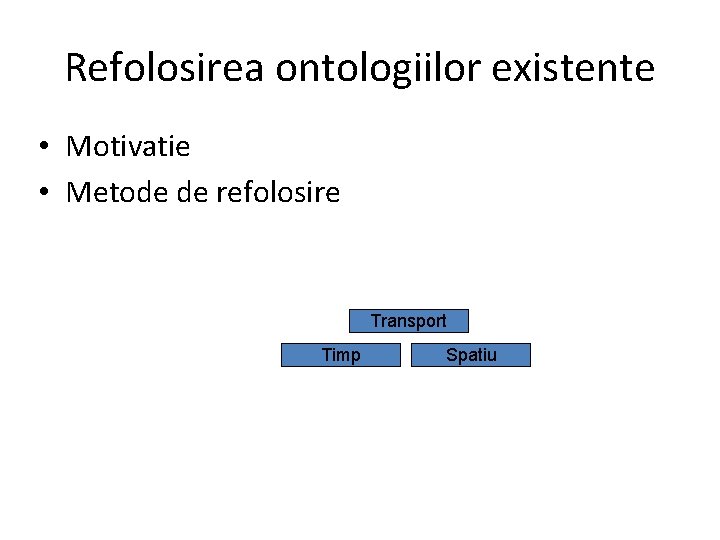 Refolosirea ontologiilor existente

• Motivatie
• Metode de refolosire

Transport

Timp

Spatiu